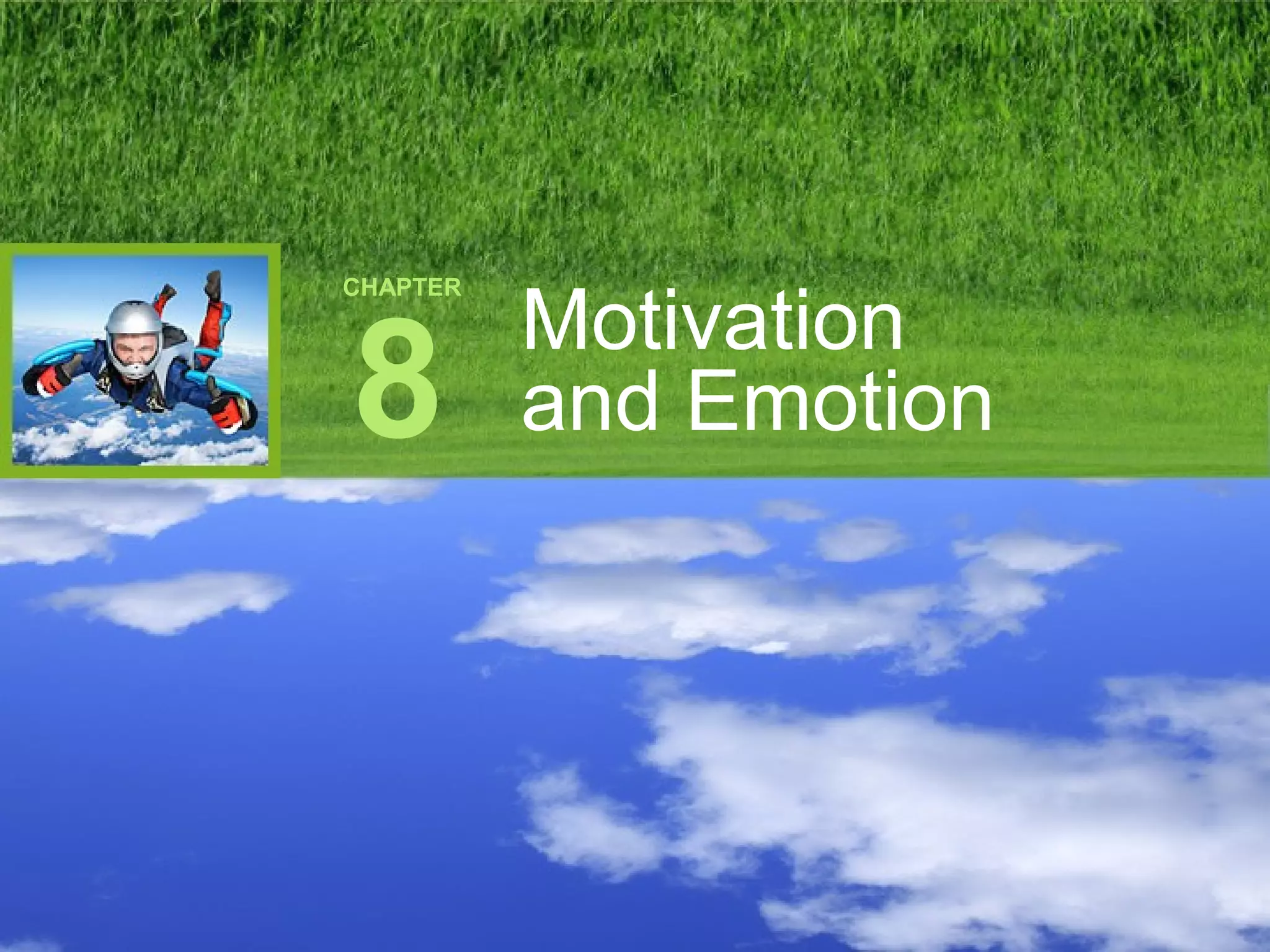 CHAPTER
8
Motivation and Emotion